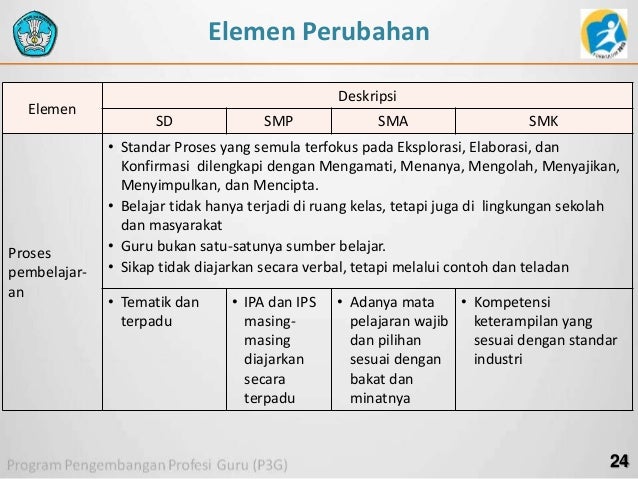 Elemen Perubahan

| Elemen | Deskripsi | | | |
|---|---|---|---|---|
| | SD | SMP | SMA | SMK |
| Proses pembelajaran | • Standar Proses yang semula terfokus pada Eksplorasi, Elaborasi, dan Konfirmasi dilengkapi dengan Mengamati, Menanya, Mengolah, Menyajikan, Menyimpulkan, dan Mencipta. • Belajar tidak hanya terjadi di ruang kelas, tetapi juga di lingkungan sekolah dan masyarakat • Guru bukan satu-satunya sumber belajar. • Sikap tidak diajarkan secara verbal, tetapi melalui contoh dan teladan | | | |
| | • Tematik dan terpadu | • IPA dan IPS masing-masing diajarkan secara terpadu | • Adanya mata pelajaran wajib dan pilihan sesuai dengan bakat dan minatnya | • Kompetensi keterampilan yang sesuai dengan standar industri |

Program Pengembangan Profesi Guru (P3G)

24